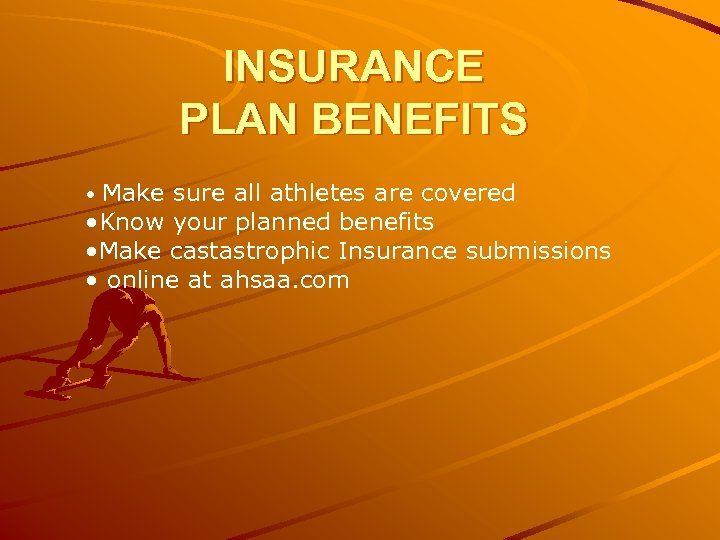 INSURANCE
PLAN BENEFITS

• Make sure all athletes are covered
•Know your planned benefits
•Make castastrophic Insurance submissions
• online at ahsaa.com